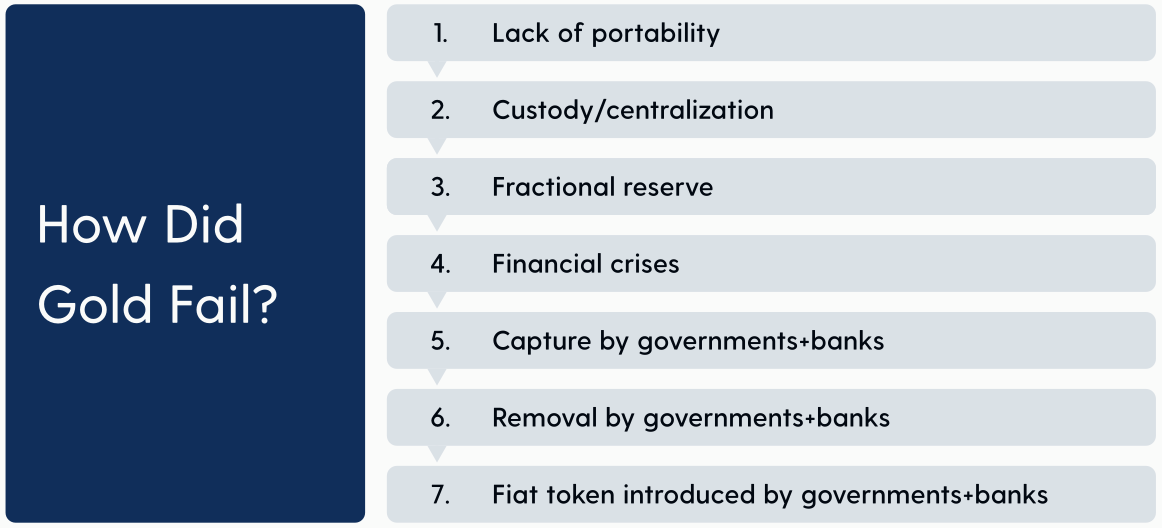 How Did Gold Fail?

1. Lack of portability
2. Custody/centralization
3. Fractional reserve
4. Financial crises
5. Capture by governments+banks
6. Removal by governments+banks
7. Fiat token introduced by governments+banks